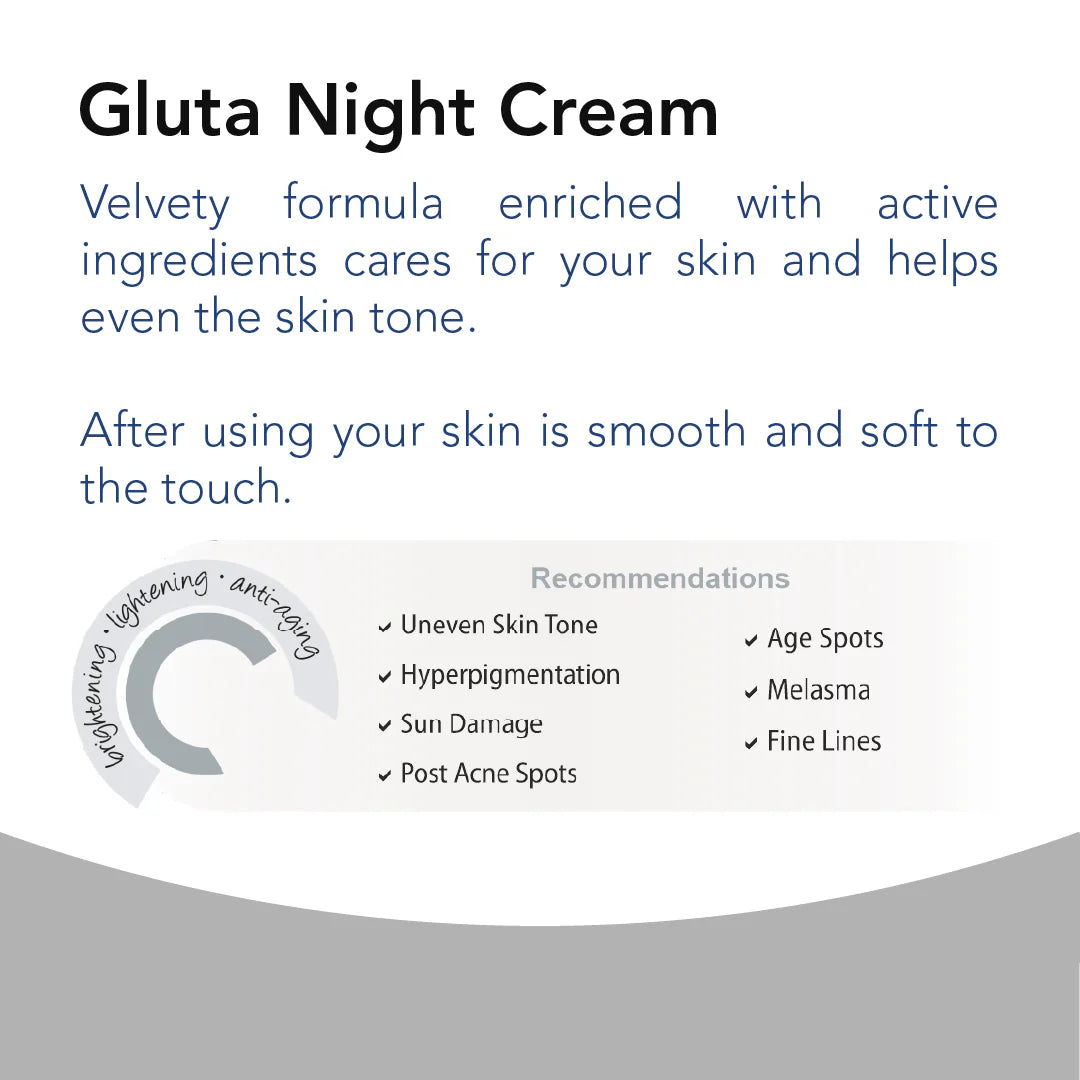 Gluta Night Cream

Velvety formula enriched with active ingredients cares for your skin and helps even the skin tone.

After using your skin is smooth and soft to the touch.

brightening · lightening · anti-aging

Recommendations

✔ Uneven Skin Tone
✔ Hyperpigmentation
✔ Sun Damage
✔ Post Acne Spots

✔ Age Spots
✔ Melasma
✔ Fine Lines